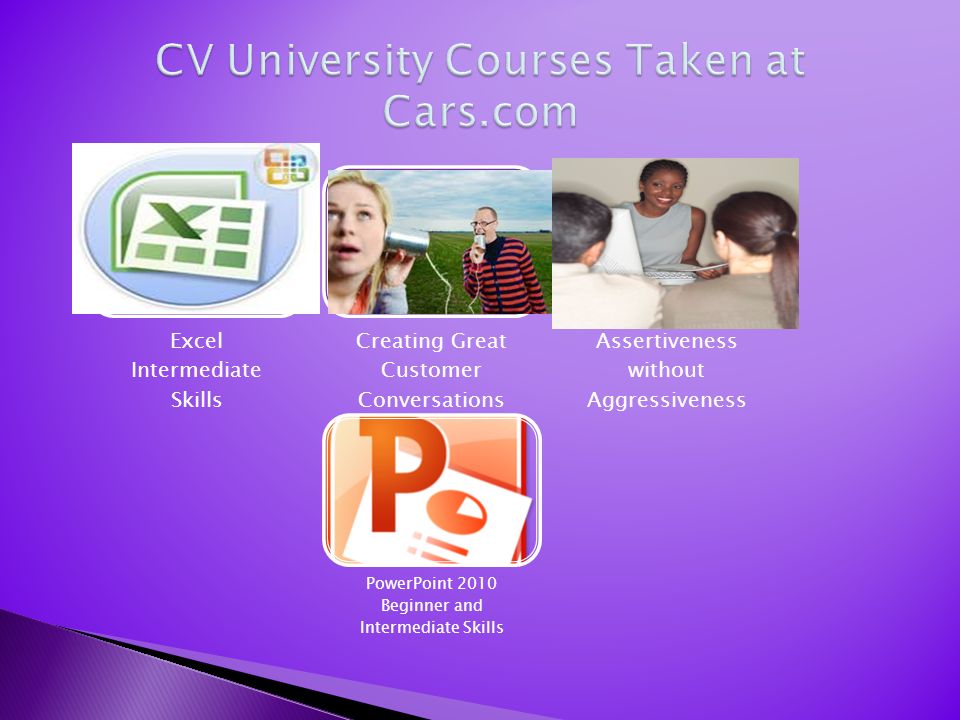 CV University Courses Taken at Cars.com

Excel Intermediate Skills

Creating Great Customer Conversations

Assertiveness without Aggressiveness

PowerPoint 2010 Beginner and Intermediate Skills